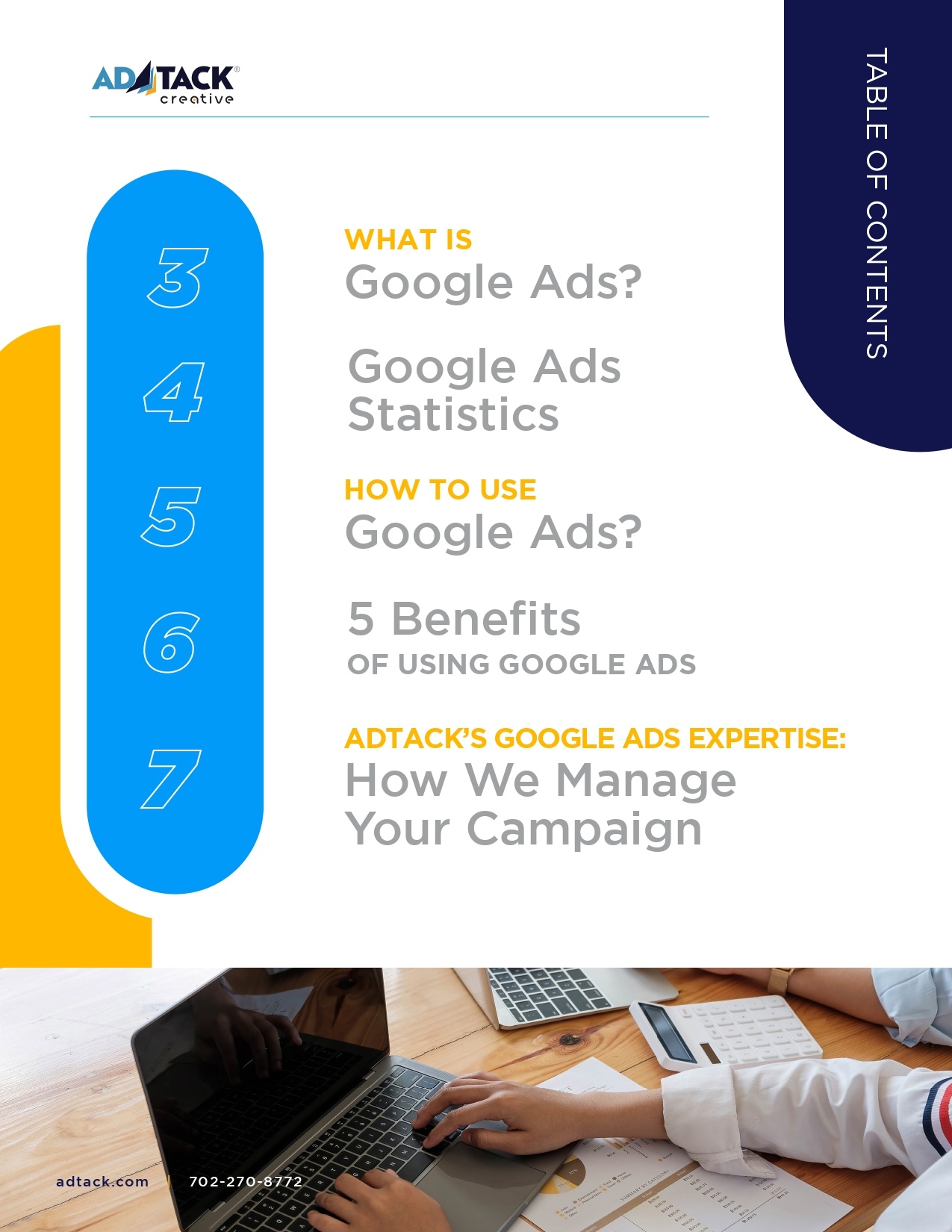 ADTACK® creative

TABLE OF CONTENTS

3
WHAT IS
Google Ads?

4
Google Ads Statistics

5
HOW TO USE
Google Ads?

6
5 Benefits
OF USING GOOGLE ADS

7
ADTACK'S GOOGLE ADS EXPERTISE:
How We Manage Your Campaign

adtack.com | 702-270-8772